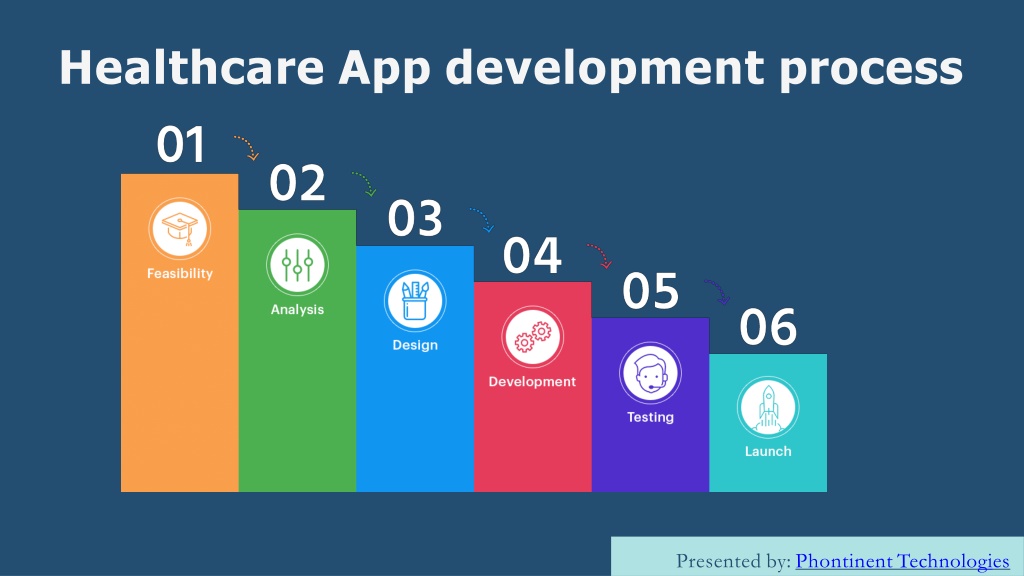 Healthcare App development process

01
Feasibility

02
Analysis

03
Design

04
Development

05
Testing

06
Launch

Presented by: Phontinent Technologies